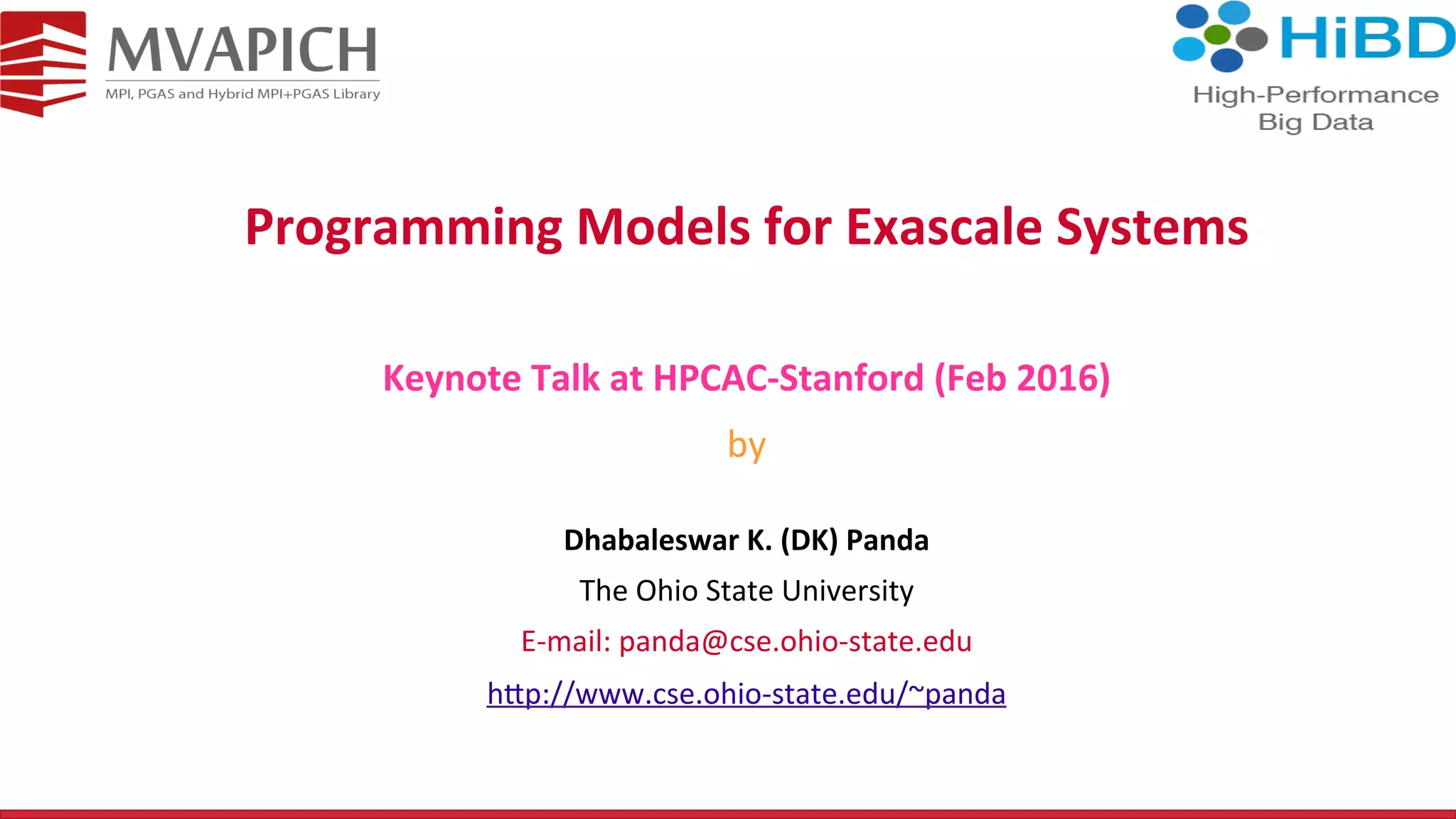 MVAPICH
MPI, PGAS and Hybrid MPI+PGAS Library

HiBD
High-Performance
Big Data

Programming Models for Exascale Systems

Keynote Talk at HPCAC-Stanford (Feb 2016)

by

Dhabaleswar K. (DK) Panda

The Ohio State University

E-mail: panda@cse.ohio-state.edu

http://www.cse.ohio-state.edu/~panda